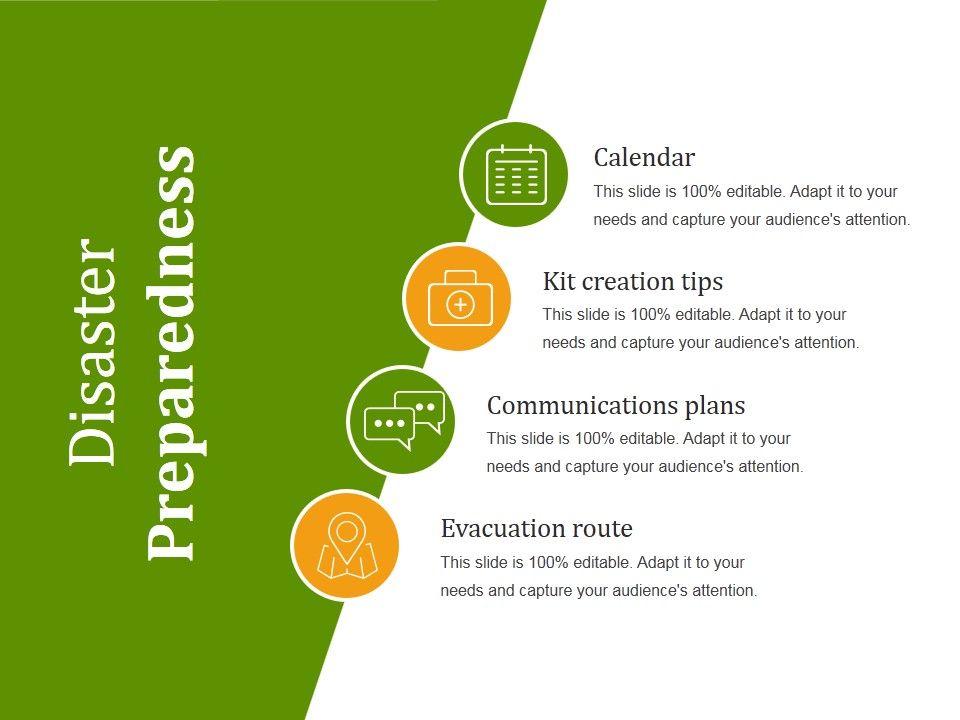 Disaster Preparedness

Calendar
This slide is 100% editable. Adapt it to your needs and capture your audience's attention.

Kit creation tips
This slide is 100% editable. Adapt it to your needs and capture your audience's attention.

Communications plans
This slide is 100% editable. Adapt it to your needs and capture your audience's attention.

Evacuation route
This slide is 100% editable. Adapt it to your needs and capture your audience's attention.